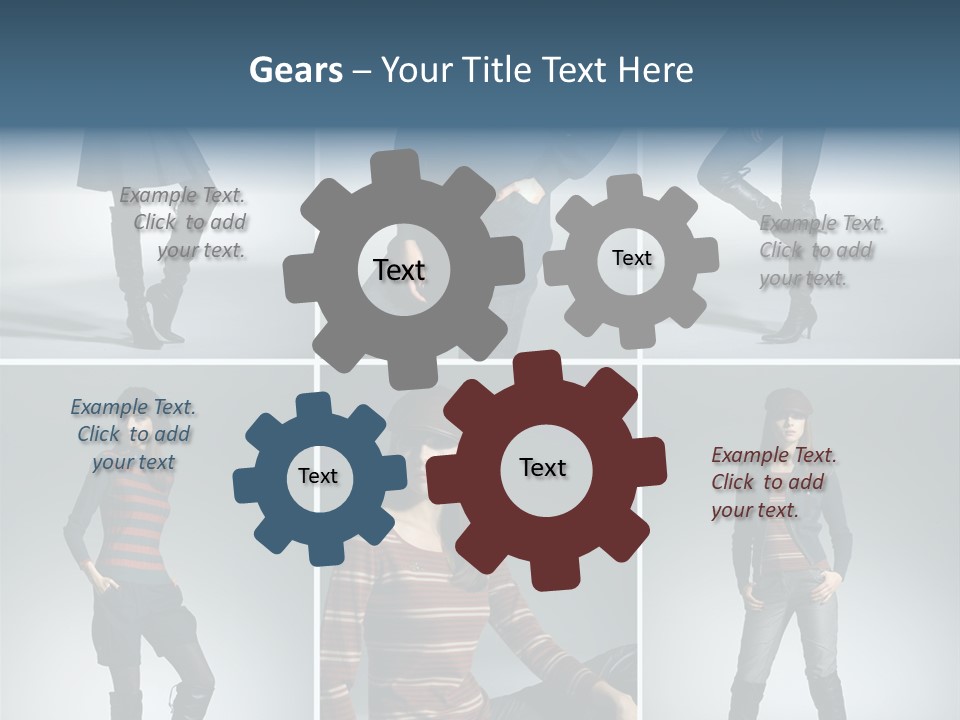 Gears – Your Title Text Here

Example Text. Click to add your text.

Text

Text

Example Text. Click to add your text.

Example Text. Click to add your text

Text

Text

Example Text. Click to add your text.